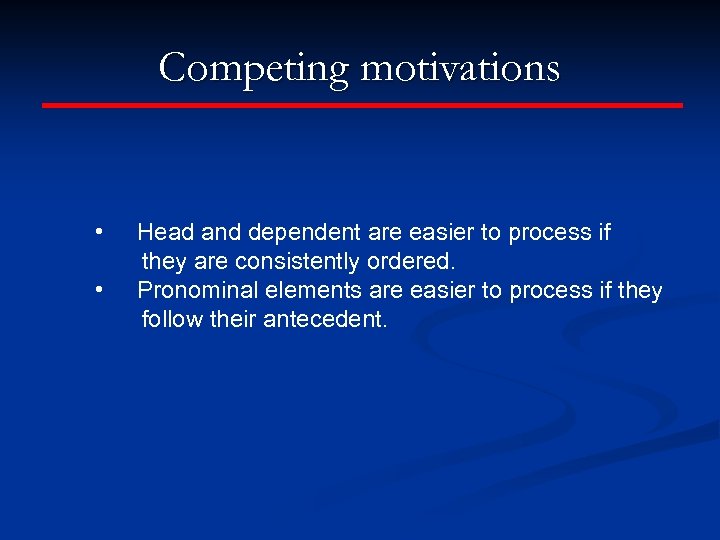 Competing motivations

• Head and dependent are easier to process if they are consistently ordered.
• Pronominal elements are easier to process if they follow their antecedent.